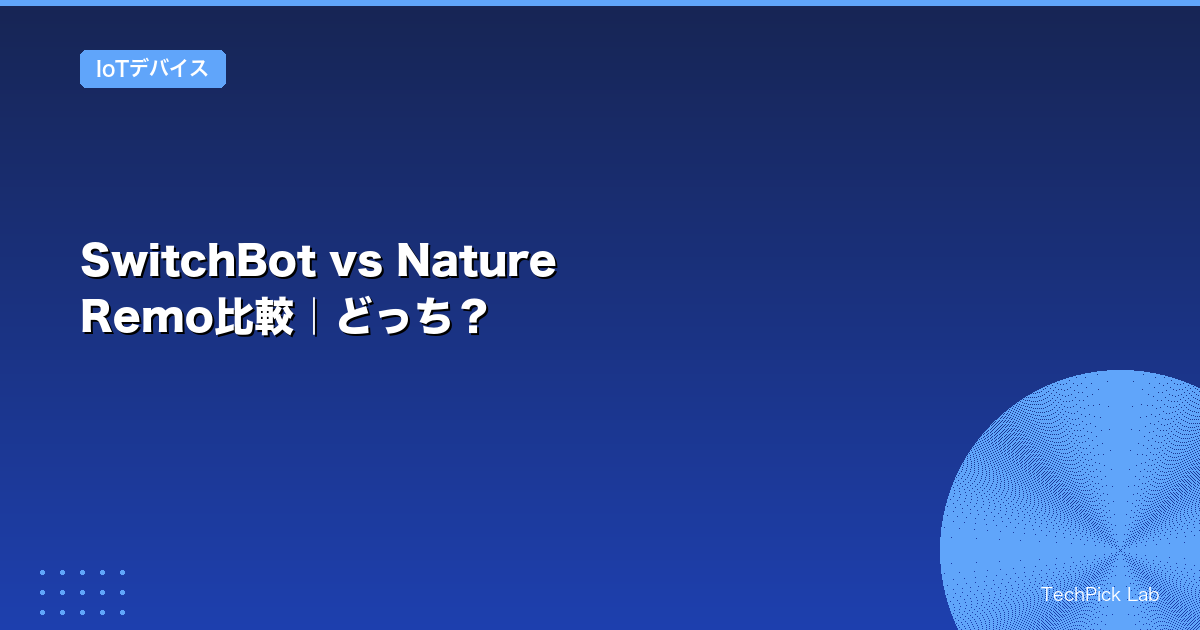 IoTデバイス

SwitchBot vs Nature Remo比較｜どっち？

TechPick Lab